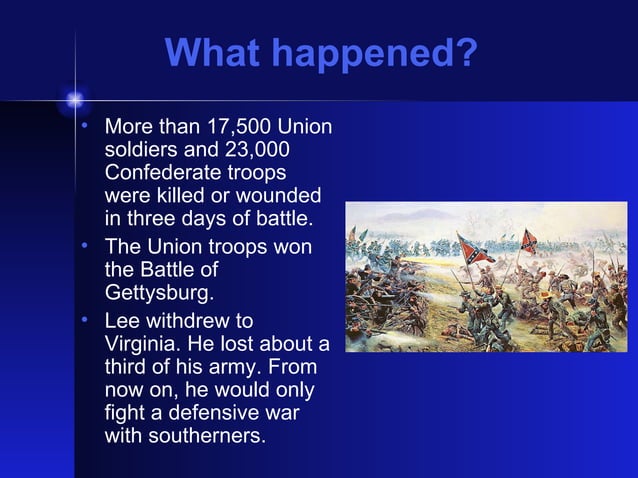 What happened?

• More than 17,500 Union soldiers and 23,000 Confederate troops were killed or wounded in three days of battle.

• The Union troops won the Battle of Gettysburg.

• Lee withdrew to Virginia. He lost about a third of his army. From now on, he would only fight a defensive war with southerners.